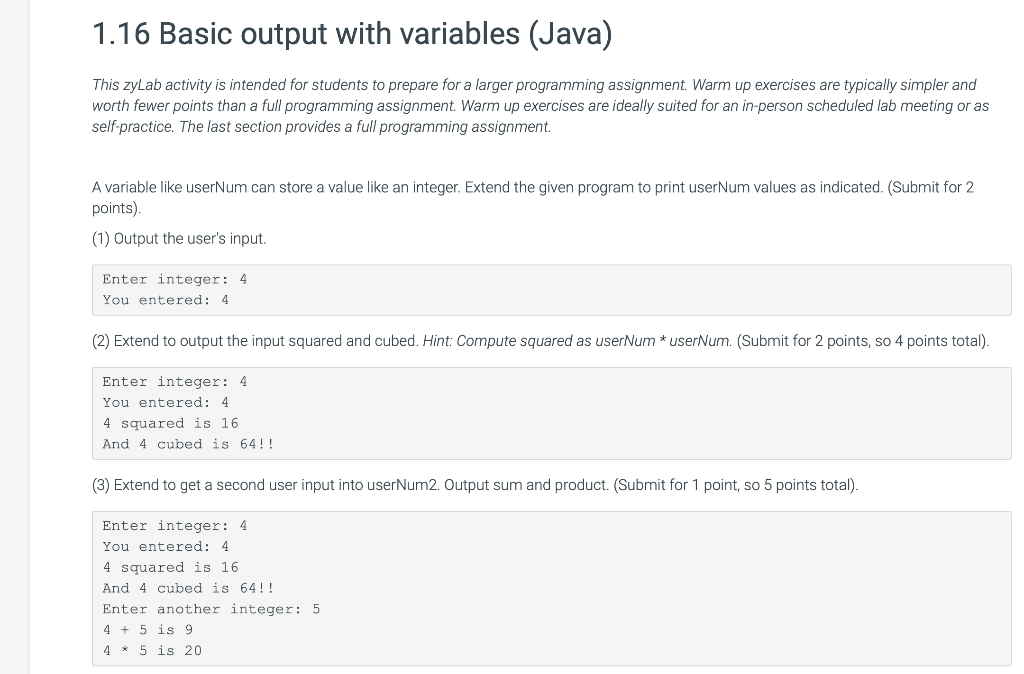 1.16 Basic output with variables (Java)

This zyLab activity is intended for students to prepare for a larger programming assignment. Warm up exercises are typically simpler and worth fewer points than a full programming assignment. Warm up exercises are ideally suited for an in-person scheduled lab meeting or as self-practice. The last section provides a full programming assignment.

A variable like userNum can store a value like an integer. Extend the given program to print userNum values as indicated. (Submit for 2 points).

(1) Output the user's input.

Enter integer: 4
You entered: 4

(2) Extend to output the input squared and cubed. Hint: Compute squared as userNum * userNum. (Submit for 2 points, so 4 points total).

Enter integer: 4
You entered: 4
4 squared is 16
And 4 cubed is 64!!

(3) Extend to get a second user input into userNum2. Output sum and product. (Submit for 1 point, so 5 points total).

Enter integer: 4
You entered: 4
4 squared is 16
And 4 cubed is 64!!
Enter another integer: 5
4 + 5 is 9
4 * 5 is 20